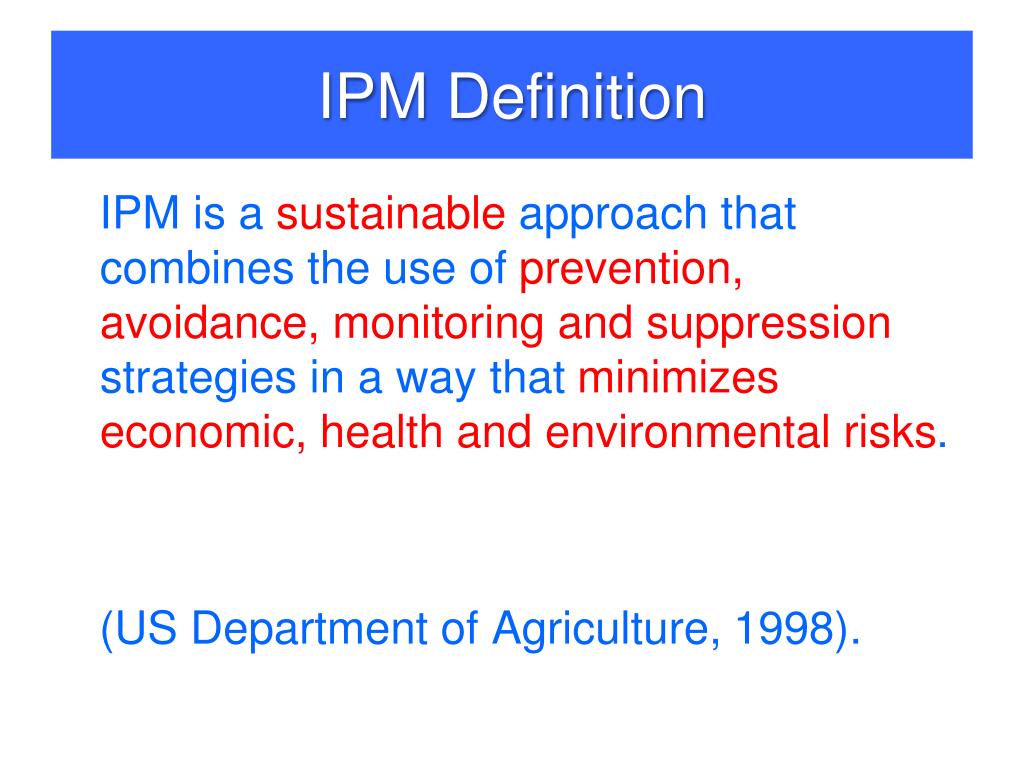 IPM Definition

IPM is a sustainable approach that combines the use of prevention, avoidance, monitoring and suppression strategies in a way that minimizes economic, health and environmental risks.

(US Department of Agriculture, 1998).